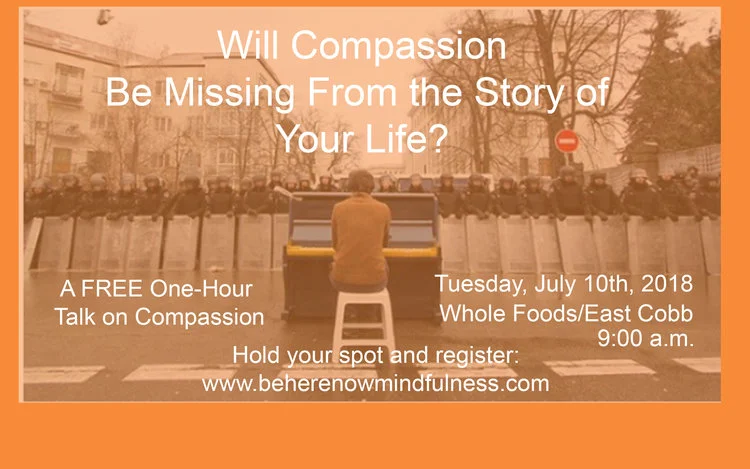 Will Compassion Be Missing From the Story of Your Life?

A FREE One-Hour Talk on Compassion

Tuesday, July 10th, 2018
Whole Foods/East Cobb
9:00 a.m.

Hold your spot and register:
www.beherenowmindfulness.com